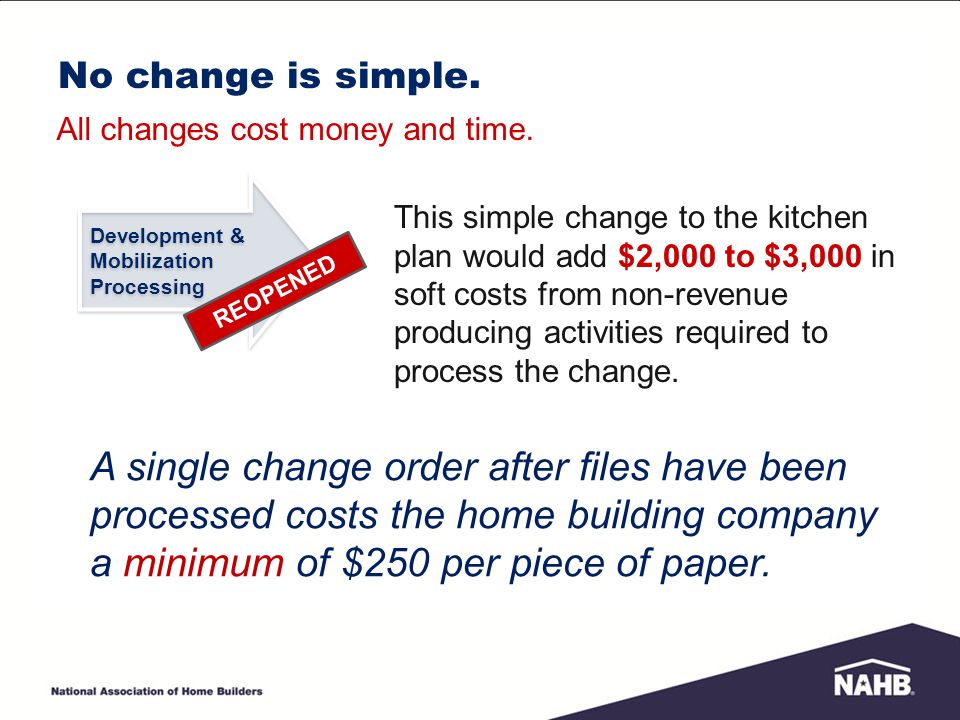 No change is simple.

All changes cost money and time.

Development & Mobilization Processing

REOPENED

This simple change to the kitchen plan would add \$2,000 to \$3,000 in soft costs from non-revenue producing activities required to process the change.

A single change order after files have been processed costs the home building company a minimum of \$250 per piece of paper.

National Association of Home Builders

NAHB